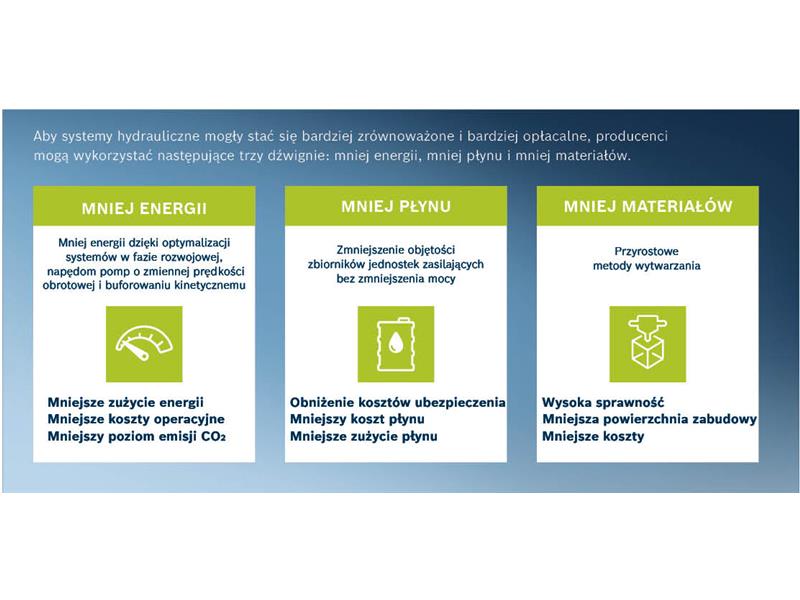 Aby systemy hydrauliczne mogły stać się bardziej zrównoważone i bardziej opłacalne, producenci mogą wykorzystać następujące trzy dźwignie: mniej energii, mniej płynu i mniej materiałów.

MNIEJ ENERGII

Mniej energii dzięki optymalizacji systemów w fazie rozwojowej, napędom pomp o zmiennej prędkości obrotowej i buforowaniu kinetycznemu

Mniejsze zużycie energii
Mniejsze koszty operacyjne
Mniejszy poziom emisji $CO_2$

MNIEJ PŁYNU

Zmniejszenie objętości zbiorników jednostek zasilających bez zmniejszenia mocy

Obniżenie kosztów ubezpieczenia
Mniejszy koszt płynu
Mniejsze zużycie płynu

MNIEJ MATERIAŁÓW

Przyrostowe metody wytwarzania

Wysoka sprawność
Mniejsza powierzchnia zabudowy
Mniejsze koszty